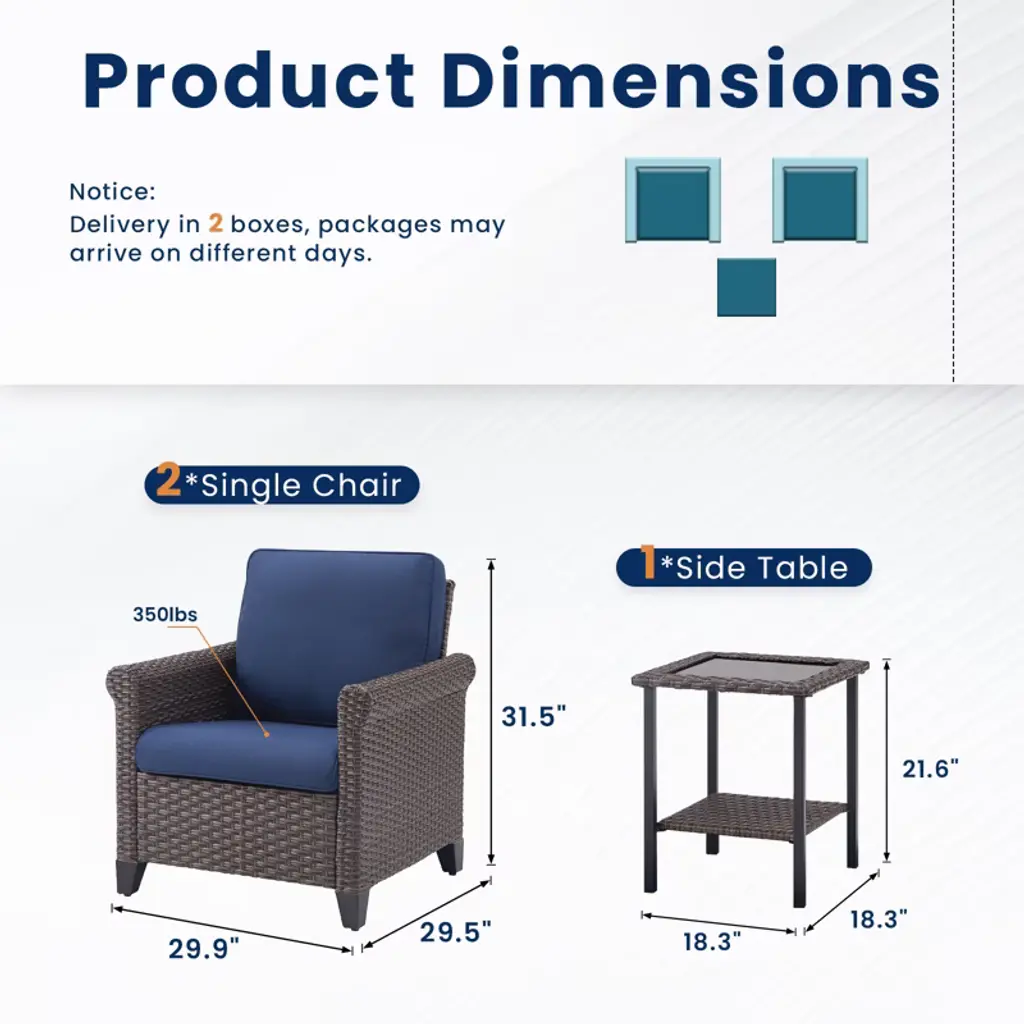 Product Dimensions

Notice:
Delivery in 2 boxes, packages may arrive on different days.

2*Single Chair

350lbs

31.5"

29.9"

29.5"

1*Side Table

21.6"

18.3"

18.3"